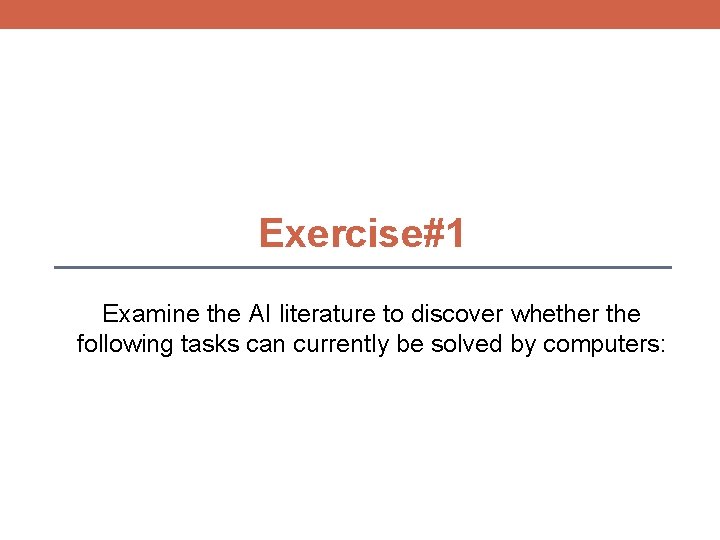 Exercise#1

Examine the AI literature to discover whether the following tasks can currently be solved by computers: